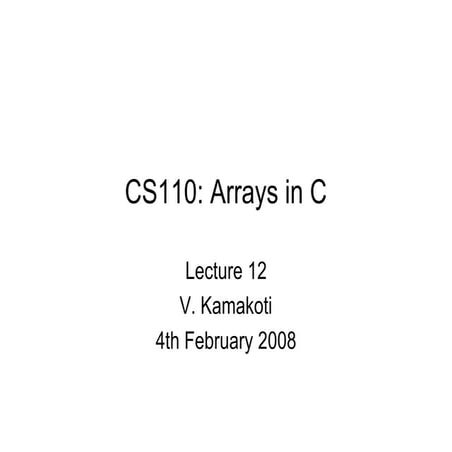 CS110: Arrays in C

Lecture 12
V. Kamakoti
4th February 2008